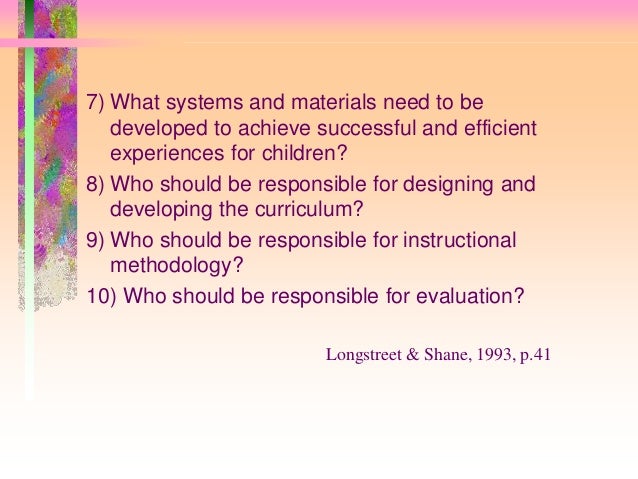 7) What systems and materials need to be developed to achieve successful and efficient experiences for children?

8) Who should be responsible for designing and developing the curriculum?

9) Who should be responsible for instructional methodology?

10) Who should be responsible for evaluation?

Longstreet & Shane, 1993, p.41